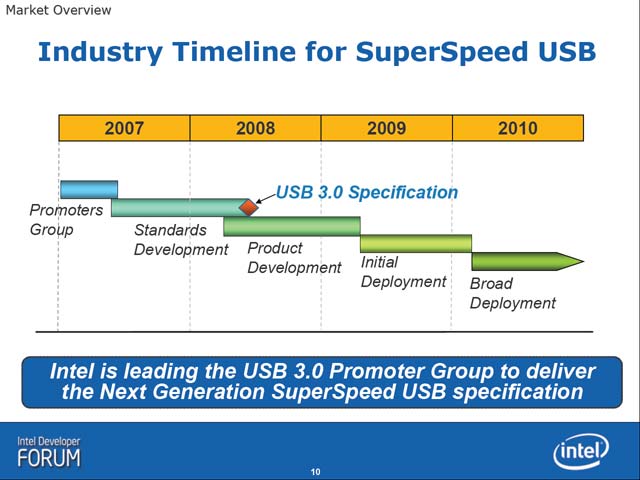 Market Overview

Industry Timeline for SuperSpeed USB

| 2007 | 2008 | 2009 | 2010 |
|---|---|---|---|

USB 3.0 Specification

Promoters Group

Standards Development

Product Development

Initial Deployment

Broad Deployment

Intel is leading the USB 3.0 Promoter Group to deliver the Next Generation SuperSpeed USB specification

Intel Developer FORUM

10

intel